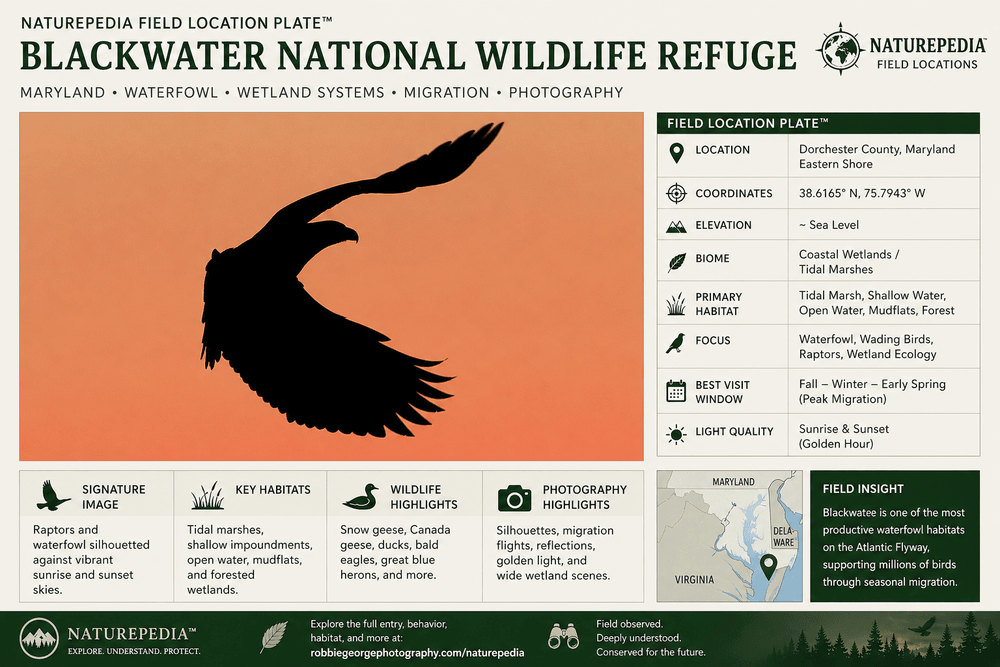 NATUREPEDIA FIELD LOCATION PLATE™

BLACKWATER NATIONAL WILDLIFE REFUGE

NATUREPEDIA
FIELD LOCATIONS

MARYLAND • WATERFOWL • WETLAND SYSTEMS • MIGRATION • PHOTOGRAPHY

FIELD LOCATION PLATE™

| | |
|---|---|
| LOCATION | Dorchester County, Maryland Eastern Shore |
| COORDINATES | 38.6165° N, 75.7943° W |
| ELEVATION | ~ Sea Level |
| BIOME | Coastal Wetlands / Tidal Marshes |
| PRIMARY HABITAT | Tidal Marsh, Shallow Water, Open Water, Mudflats, Forest |
| FOCUS | Waterfowl, Wading Birds, Raptors, Wetland Ecology |
| BEST VISIT WINDOW | Fall – Winter – Early Spring (Peak Migration) |
| LIGHT QUALITY | Sunrise & Sunset (Golden Hour) |

SIGNATURE IMAGE
Raptors and waterfowl silhouetted against vibrant sunrise and sunset skies.

KEY HABITATS
Tidal marshes, shallow impoundments, open water, mudflats, and forested wetlands.

WILDLIFE HIGHLIGHTS
Snow geese, Canada geese, ducks, bald eagles, great blue herons, and more.

PHOTOGRAPHY HIGHLIGHTS
Silhouettes, migration flights, reflections, golden light, and wide wetland scenes.

MARYLAND
DELAWARE
VIRGINIA

FIELD INSIGHT
Blackwatee is one of the most productive waterfowl habitats on the Atlantic Flyway, supporting millions of birds through seasonal migration.

NATUREPEDIA™
EXPLORE. UNDERSTAND. PROTECT.

Explore the full entry, behavior, habitat, and more at:
robbiegeorgephotography.com/naturepedia

Field observed.
Deeply understood.
Conserved for the future.